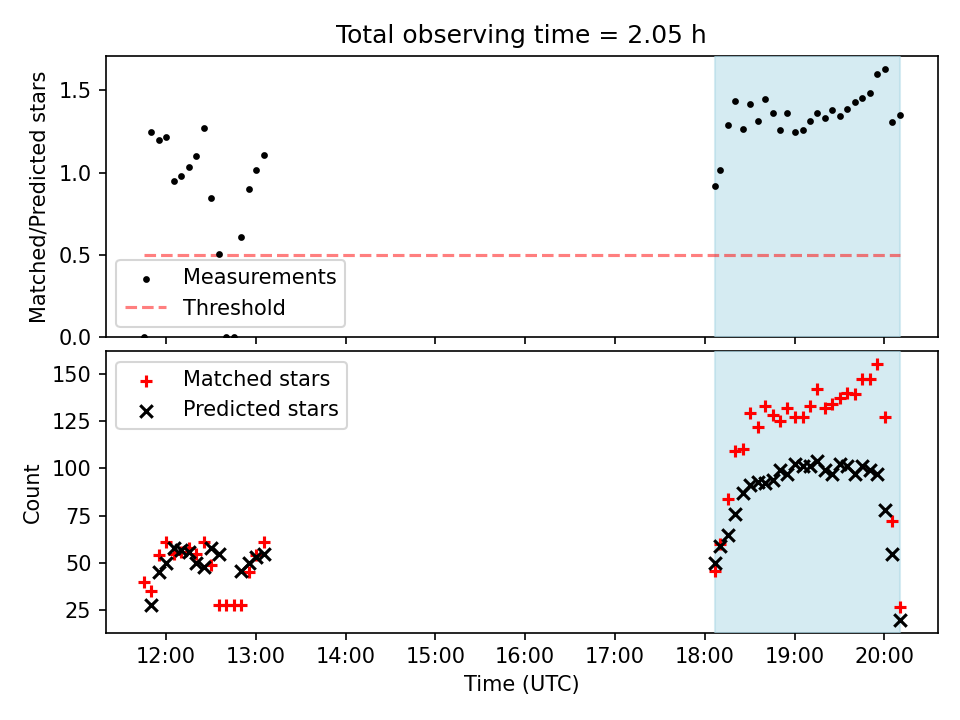 Total observing time = 2.05 h

Matched/Predicted stars

1.5
1.0
0.5
0.0

Measurements
Threshold

Count

150
125
100
75
50
25

Matched stars
Predicted stars

12:00
13:00
14:00
15:00
16:00
17:00
18:00
19:00
20:00

Time (UTC)